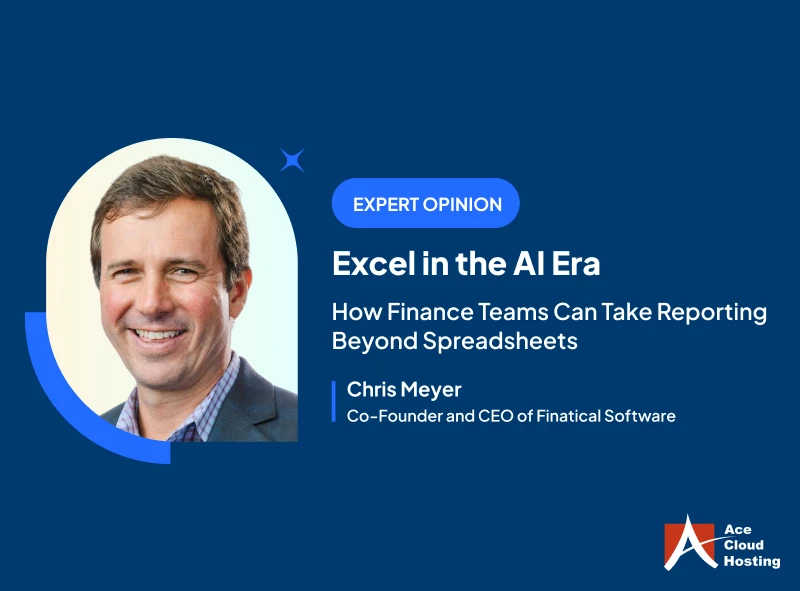 EXPERT OPINION

Excel in the AI Era

How Finance Teams Can Take Reporting Beyond Spreadsheets

Chris Meyer
Co-Founder and CEO of Finatical Software

Ace Cloud Hosting